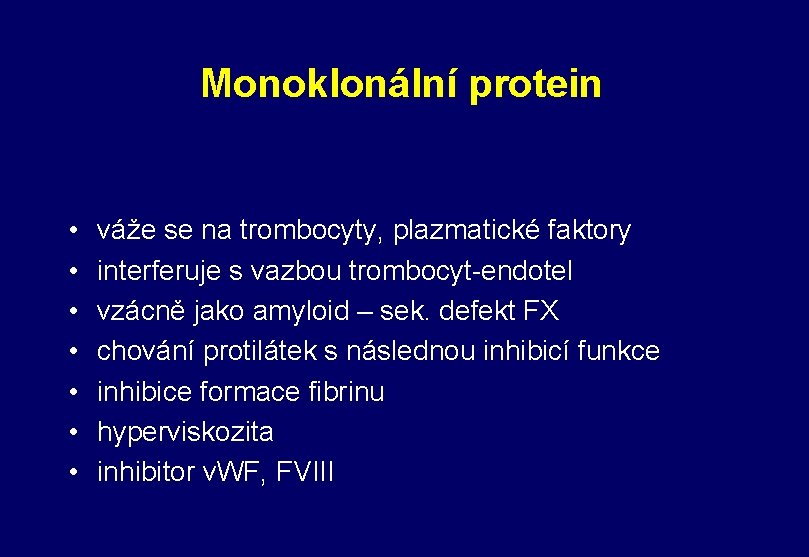 Monoklonální protein

• váže se na trombocyty, plazmatické faktory
• interferuje s vazbou trombocyt-endotel
• vzácně jako amyloid – sek. defekt FX
• chování protilátek s následnou inhibicí funkce
• inhibice formace fibrinu
• hyperviskozita
• inhibitor vWF, FVIII